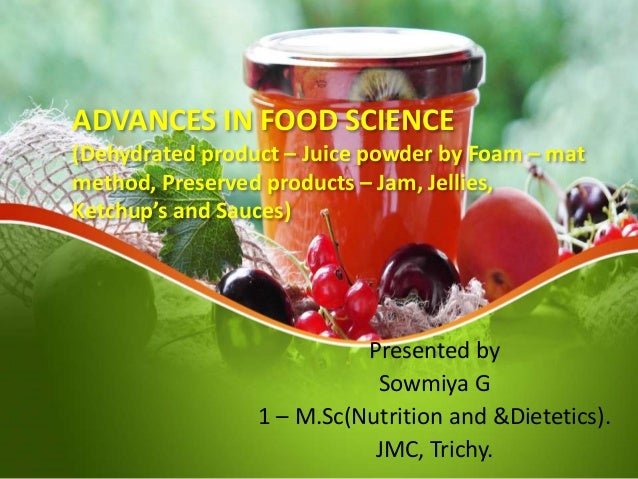 ADVANCES IN FOOD SCIENCE
(Dehydrated product – Juice powder by Foam – mat method, Preserved products – Jam, Jellies, Ketchup's and Sauces)

Presented by
Sowmiya G
1 – M.Sc(Nutrition and &Dietetics).
JMC, Trichy.